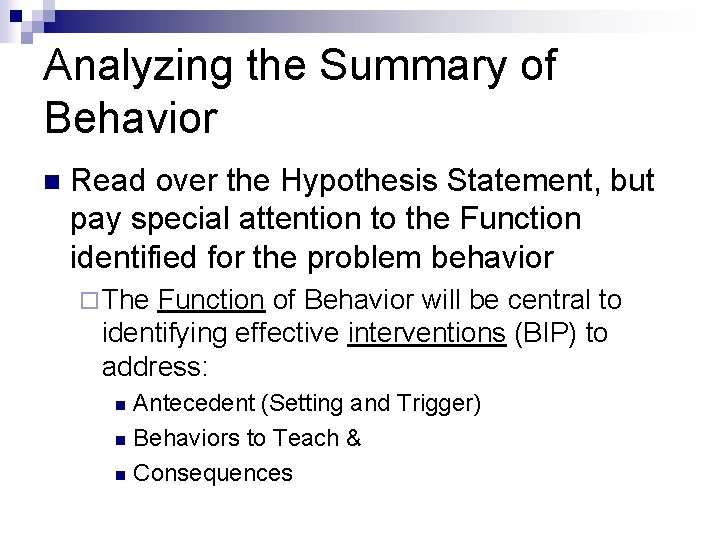 Analyzing the Summary of Behavior

Read over the Hypothesis Statement, but pay special attention to the Function identified for the problem behavior

The Function of Behavior will be central to identifying effective interventions (BIP) to address:

Antecedent (Setting and Trigger)

Behaviors to Teach &

Consequences